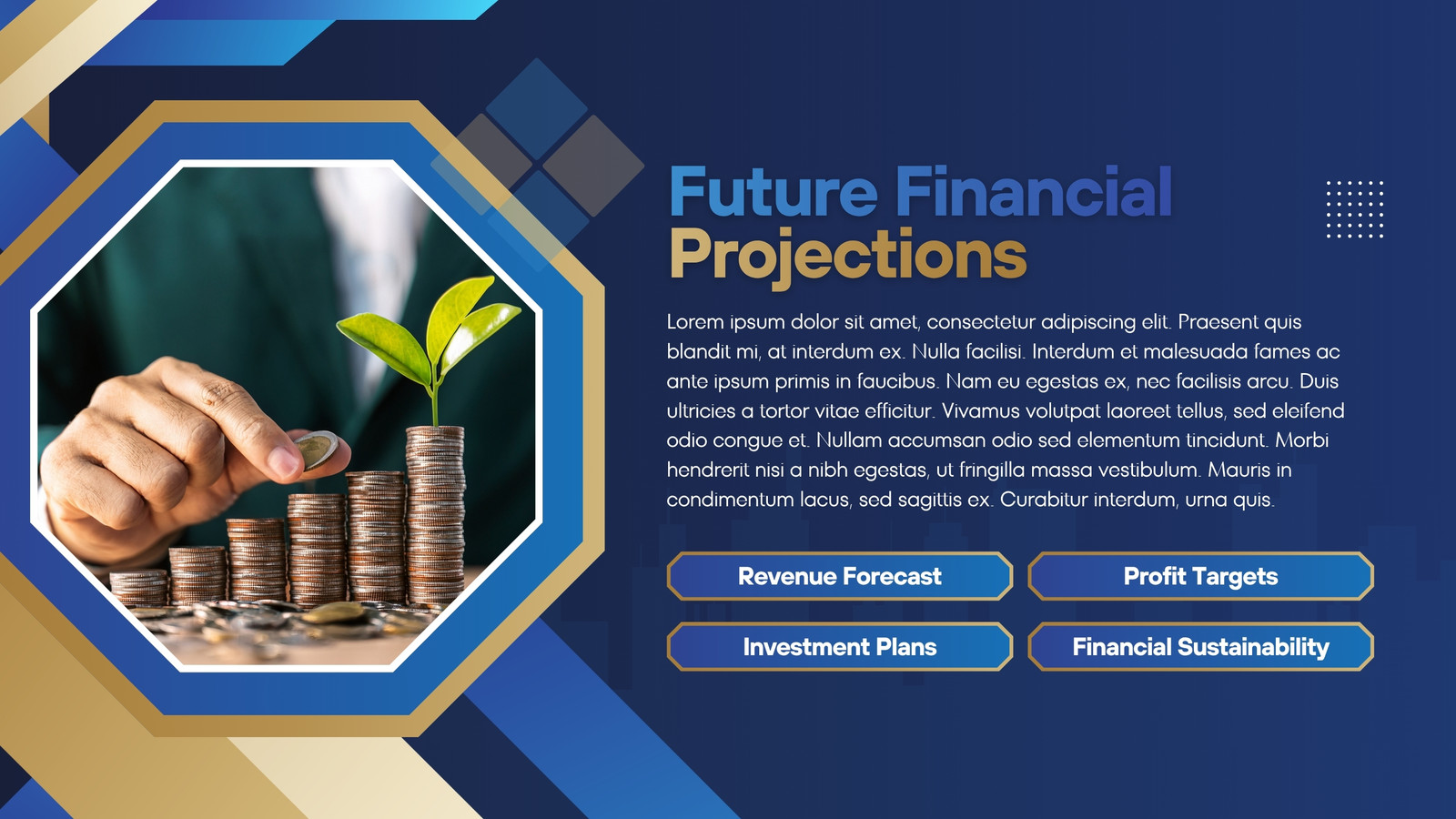 Future Financial Projections

Lorem ipsum dolor sit amet, consectetur adipiscing elit. Praesent quis blandit mi, at interdum ex. Nulla facilisi. Interdum et malesuada fames ac ante ipsum primis in faucibus. Nam eu egestas ex, nec facilisis arcu. Duis ultricies a tortor vitae efficitur. Vivamus volutpat laoreet tellus, sed eleifend odio congue et. Nullam accumsan odio sed elementum tincidunt. Morbi hendrerit nisi a nibh egestas, ut fringilla massa vestibulum. Mauris in condimentum lacus, sed sagittis ex. Curabitur interdum, urna quis.

Revenue Forecast

Profit Targets

Investment Plans

Financial Sustainability